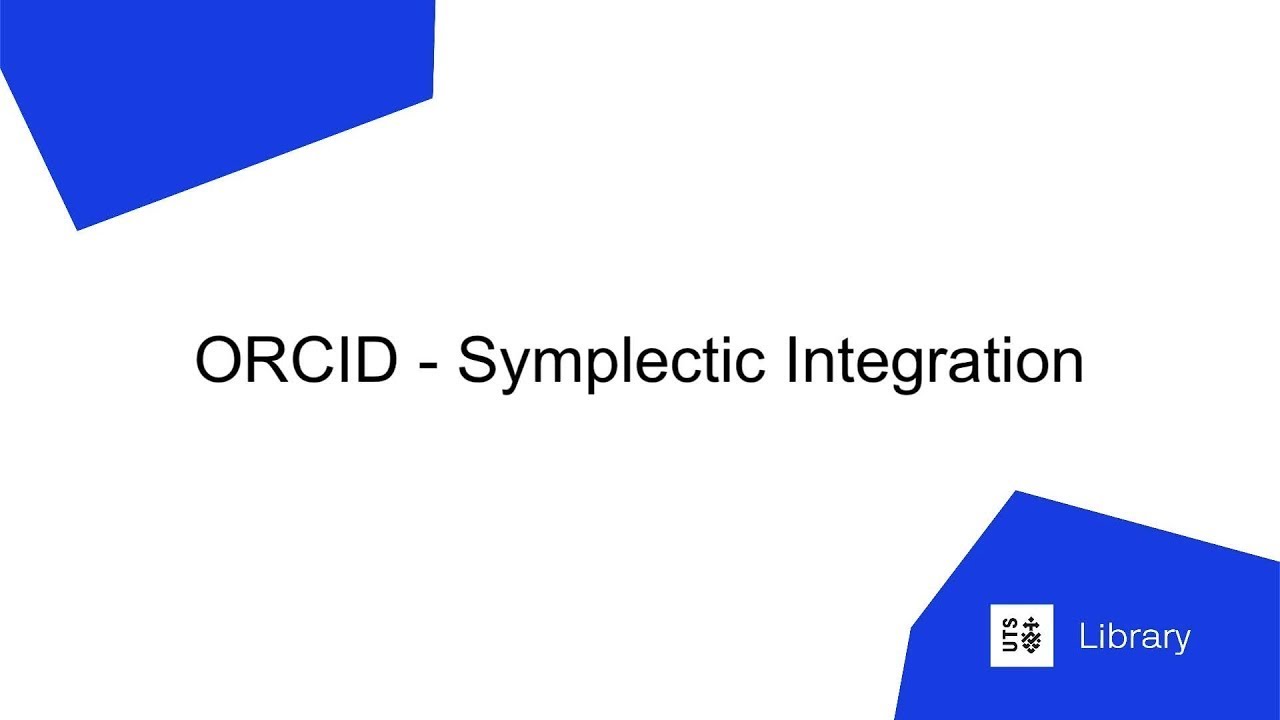 ORCID - Symplectic Integration

UTS

Library